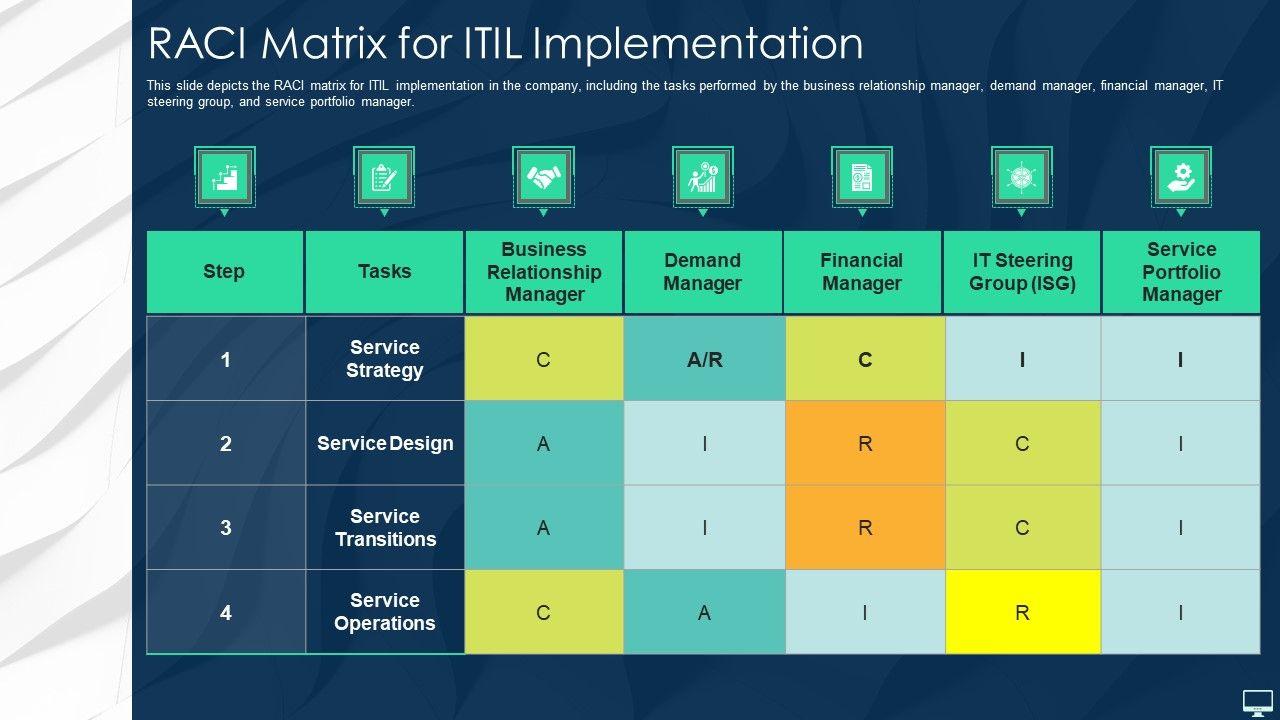 RACI Matrix for ITIL Implementation

This slide depicts the RACI matrix for ITIL implementation in the company, including the tasks performed by the business relationship manager, demand manager, financial manager, IT steering group, and service portfolio manager.

| Step | Tasks | Business Relationship Manager | Demand Manager | Financial Manager | IT Steering Group (ISG) | Service Portfolio Manager |
|---|---|---|---|---|---|---|
| 1 | Service Strategy | C | A/R | C | I | I |
| 2 | Service Design | A | I | R | C | I |
| 3 | Service Transitions | A | I | R | C | I |
| 4 | Service Operations | C | A | I | R | I |